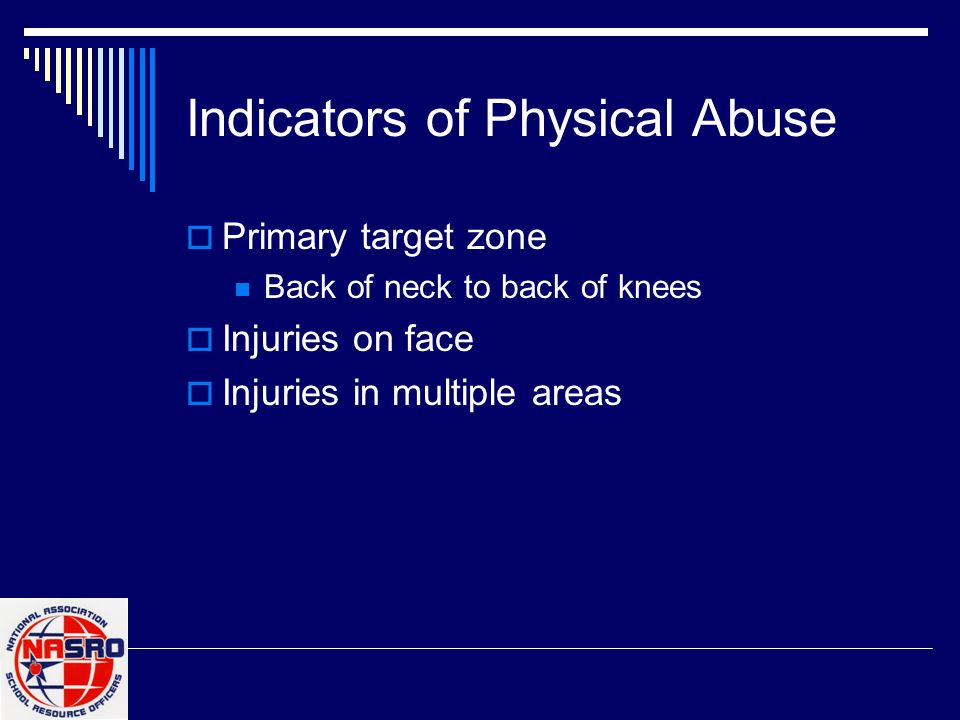 Indicators of Physical Abuse

Primary target zone

Back of neck to back of knees

Injuries on face

Injuries in multiple areas

NATIONAL ASSOCIATION NASRO SCHOOL RESOURCE OFFICERS